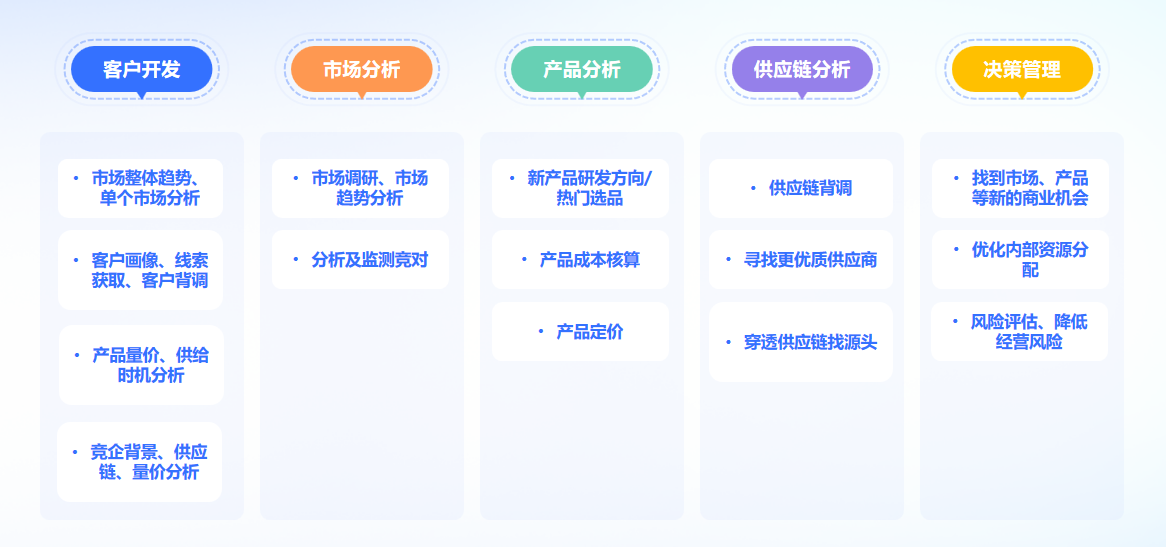 客户开发

• 市场整体趋势、单个市场分析

• 客户画像、线索获取、客户背调

• 产品量价、供给时机分析

• 竞企背景、供应链、量价分析

市场分析

• 市场调研、市场趋势分析

• 分析及监测竞对

产品分析

• 新产品研发方向/热门选品

• 产品成本核算

• 产品定价

供应链分析

• 供应链背调

• 寻找更优质供应商

• 穿透供应链找源头

决策管理

• 找到市场、产品等新的商业机会

• 优化内部资源分配

• 风险评估、降低经营风险